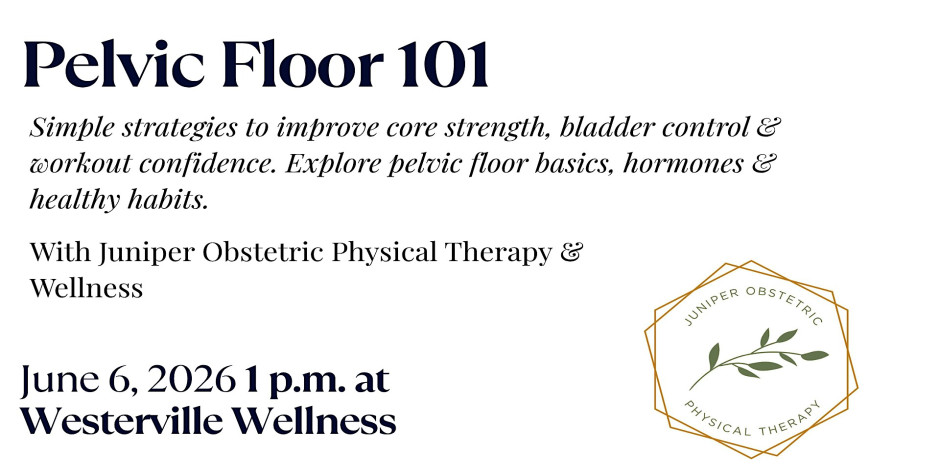 Pelvic Floor 101

Simple strategies to improve core strength, bladder control & workout confidence. Explore pelvic floor basics, hormones & healthy habits.

With Juniper Obstetric Physical Therapy & Wellness

June 6, 2026 1 p.m. at Westerville Wellness

JUNIPER OBSTETRIC
PHYSICAL THERAPY